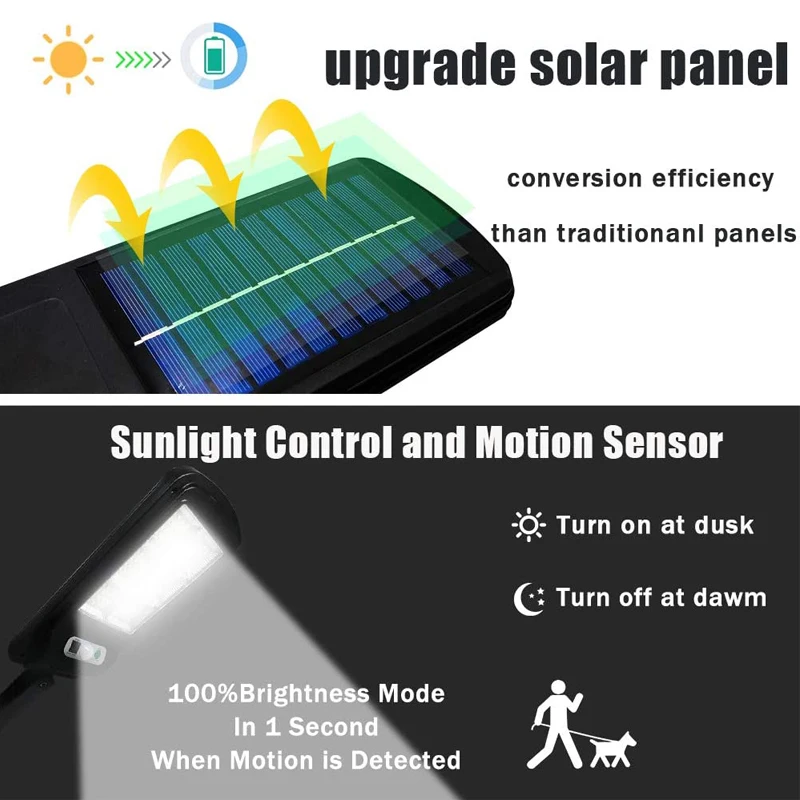 upgrade solar panel

conversion efficiency

than traditionanl panels

Sunlight Control and Motion Sensor

Turn on at dusk

Turn off at dawm

100%Brightness Mode
In 1 Second
When Motion is Detected